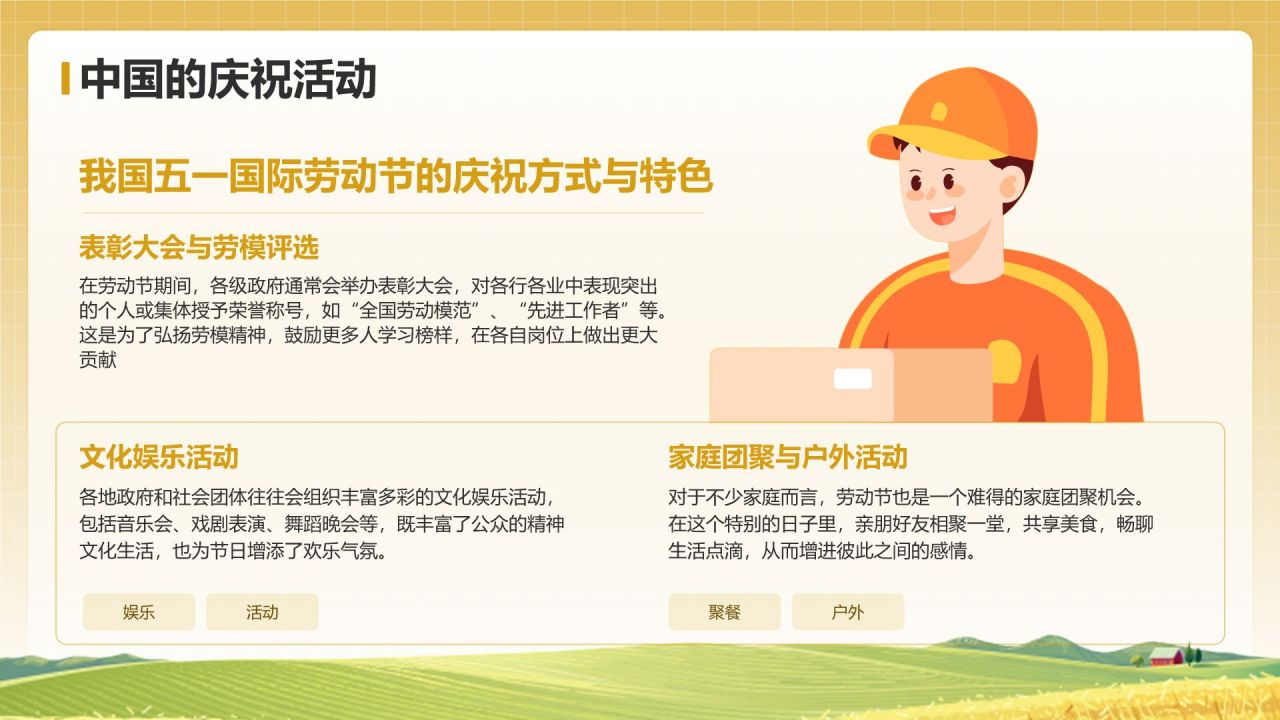 中国的庆祝活动

我国五一国际劳动节的庆祝方式与特色

表彰大会与劳模评选

在劳动节期间，各级政府通常会举办表彰大会，对各行各业中表现突出的个人或集体授予荣誉称号，如“全国劳动模范”、“先进工作者”等。这是为了弘扬劳模精神，鼓励更多人学习榜样，在各自岗位上做出更大贡献

文化娱乐活动

各地政府和社会团体往往会组织丰富多彩的文化娱乐活动，包括音乐会、戏剧表演、舞蹈晚会等，既丰富了公众的精神文化生活，也为节日增添了欢乐气氛。

娱乐

活动

家庭团聚与户外活动

对于不少家庭而言，劳动节也是一个难得的家庭团聚机会。在这个特别的日子里，亲朋好友相聚一堂，共享美食，畅聊生活点滴，从而增进彼此之间的感情。

聚餐

户外